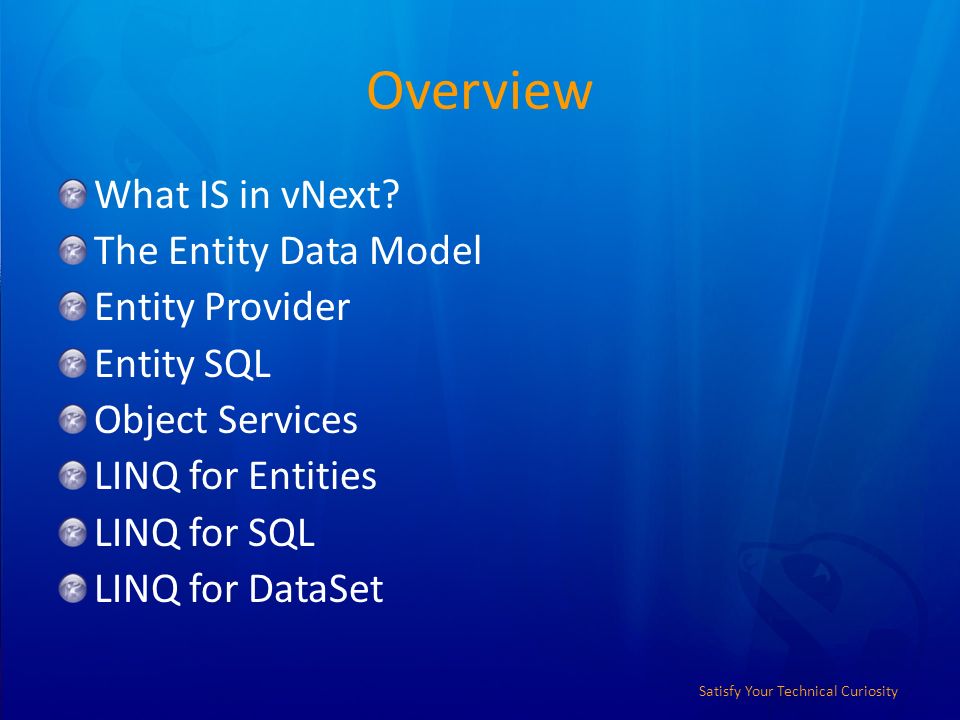 Overview

What IS in vNext?
The Entity Data Model
Entity Provider
Entity SQL
Object Services
LINQ for Entities
LINQ for SQL
LINQ for DataSet

Satisfy Your Technical Curiosity